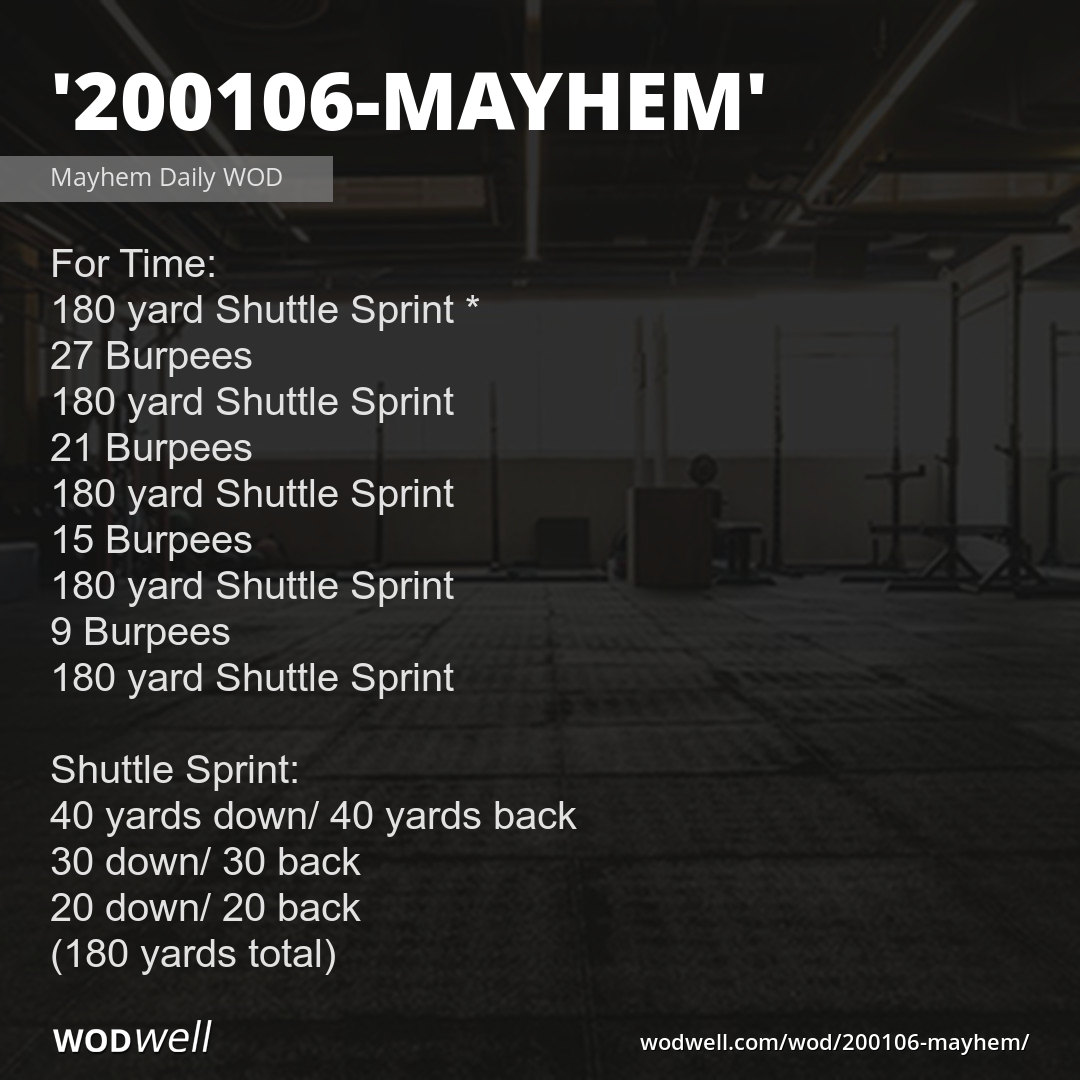 '200106-MAYHEM'

Mayhem Daily WOD

For Time:
180 yard Shuttle Sprint *
27 Burpees
180 yard Shuttle Sprint
21 Burpees
180 yard Shuttle Sprint
15 Burpees
180 yard Shuttle Sprint
9 Burpees
180 yard Shuttle Sprint

Shuttle Sprint:
40 yards down/ 40 yards back
30 down/ 30 back
20 down/ 20 back
(180 yards total)

WODwell

wodwell.com/wod/200106-mayhem/